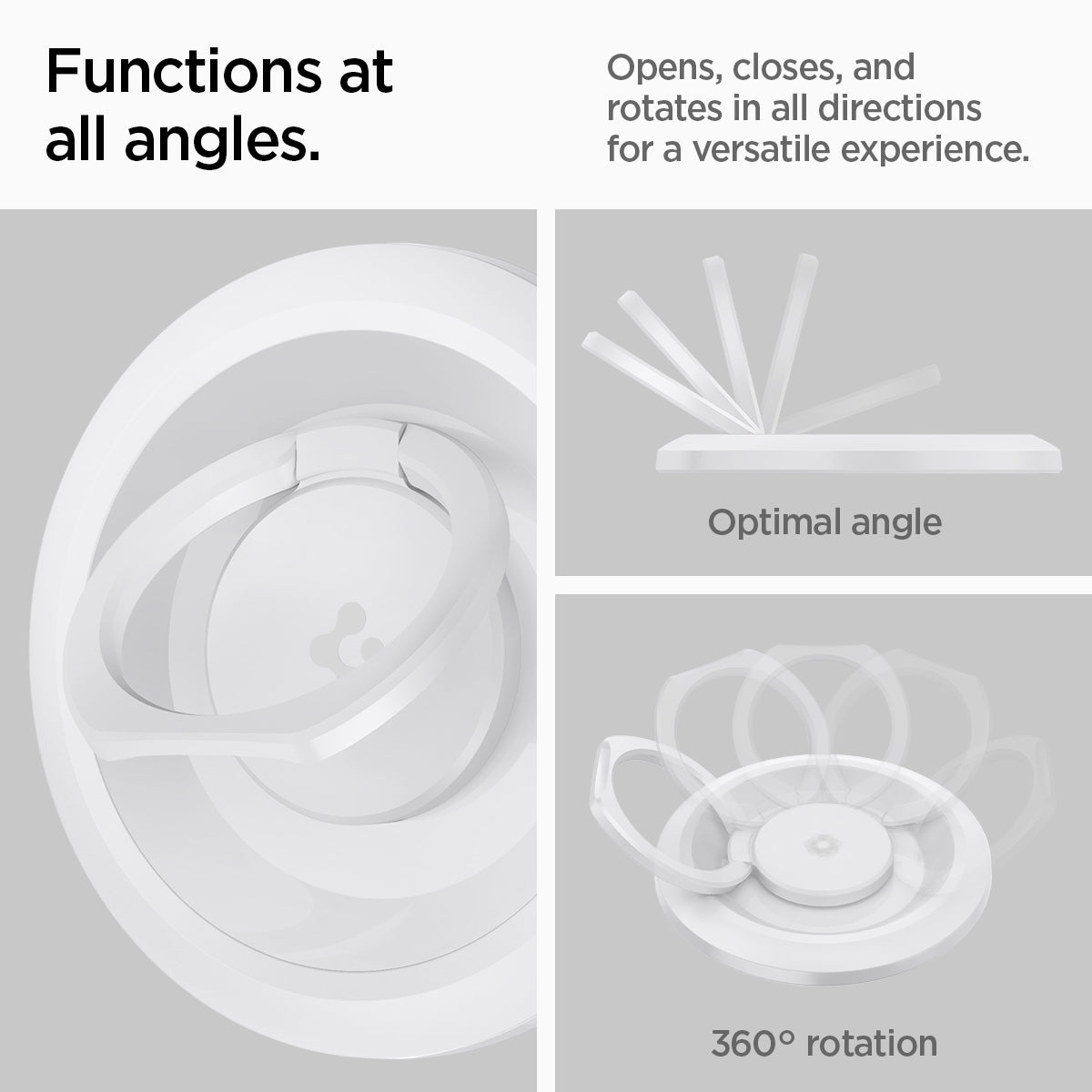 Functions at all angles.

Opens, closes, and rotates in all directions for a versatile experience.

Optimal angle

360° rotation